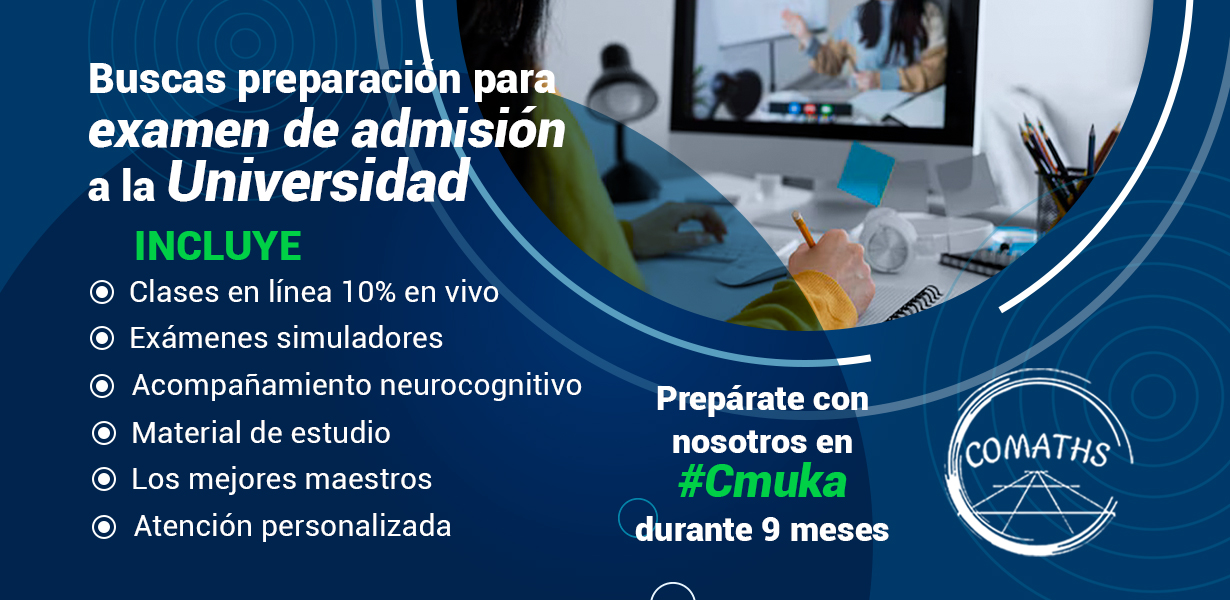 Buscas preparación para examen de admisión a la Universidad

INCLUYE

Clases en línea 10% en vivo
Exámenes simuladores
Acompañamiento neurocognitivo
Material de estudio
Los mejores maestros
Atención personalizada

Prepárate con nosotros en #Cmuka durante 9 meses

COMATHS